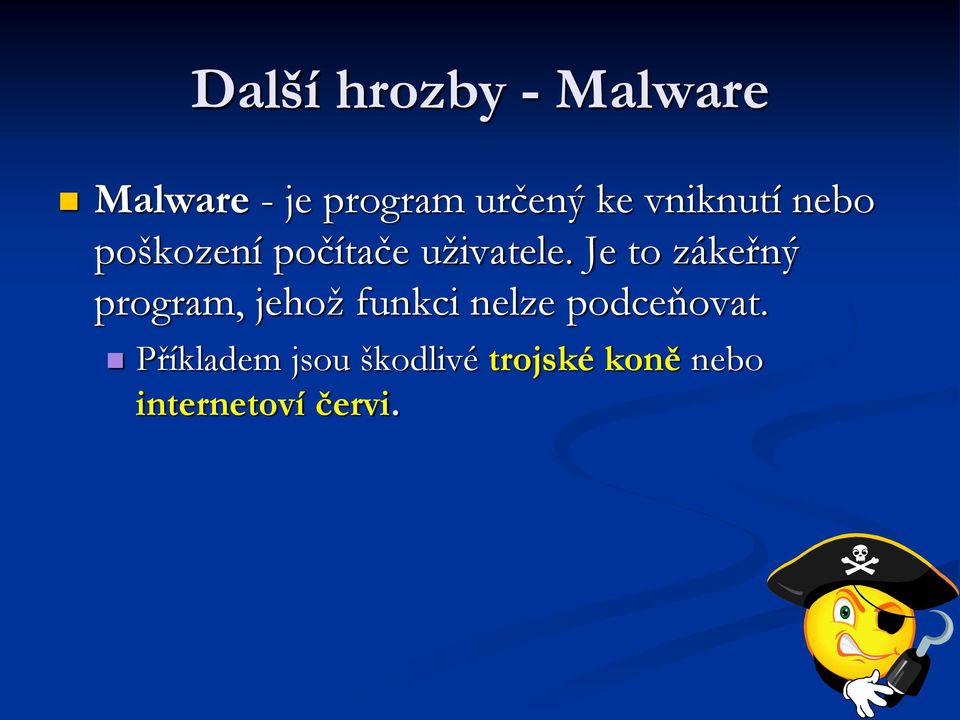 Další hrozby - Malware

Malware - je program určený ke vniknutí nebo poškození počítače uživatele. Je to zákeřný program, jehož funkci nelze podceňovat.

Příkladem jsou škodlivé trojské koně nebo internetoví červi.